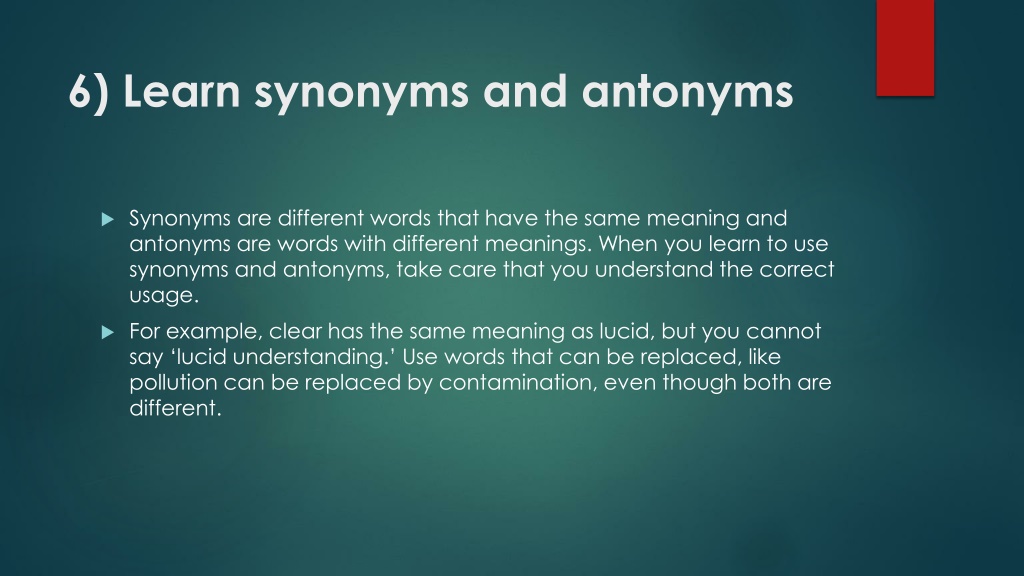 6) Learn synonyms and antonyms

Synonyms are different words that have the same meaning and antonyms are words with different meanings. When you learn to use synonyms and antonyms, take care that you understand the correct usage.

For example, clear has the same meaning as lucid, but you cannot say ‘lucid understanding.’ Use words that can be replaced, like pollution can be replaced by contamination, even though both are different.